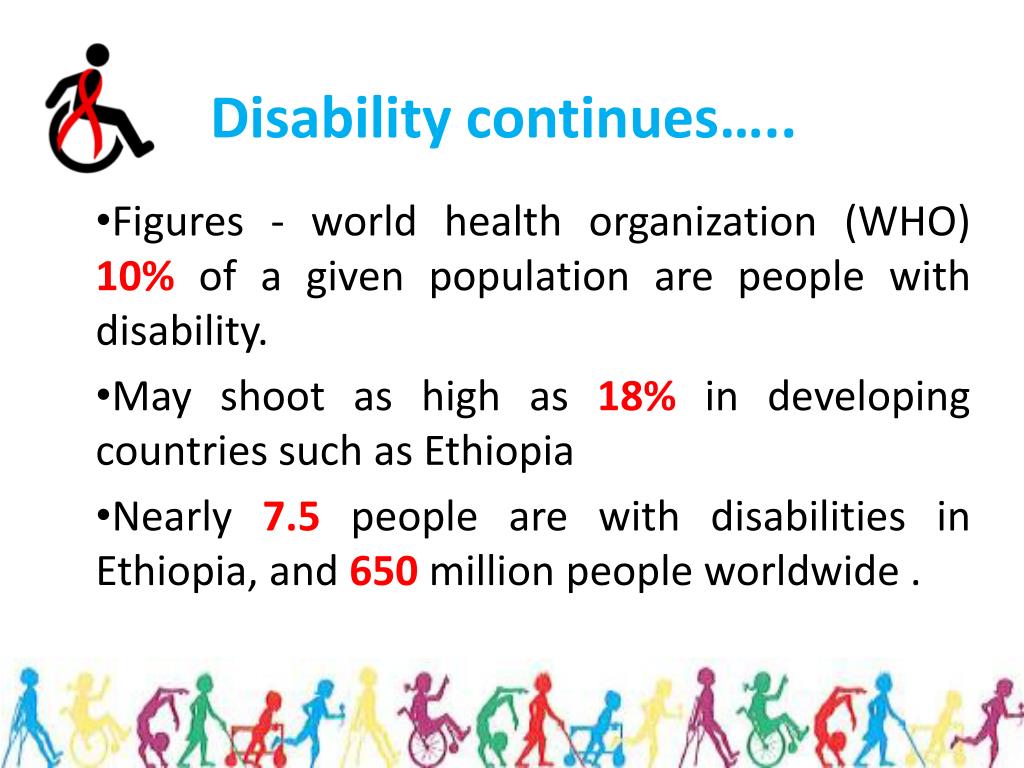 Disability continues…..

•Figures - world health organization (WHO) 10% of a given population are people with disability.

•May shoot as high as 18% in developing countries such as Ethiopia

•Nearly 7.5 people are with disabilities in Ethiopia, and 650 million people worldwide .